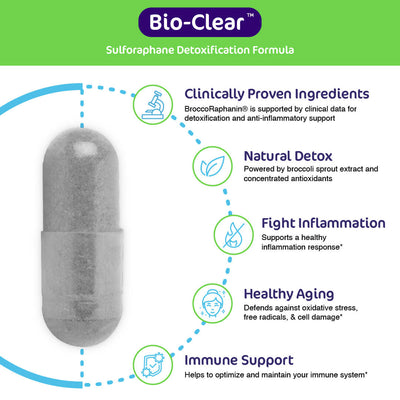 Bio-Clear™

Sulforaphane Detoxification Formula

Clinically Proven Ingredients
BroccoRaphanin® is supported by clinical data for detoxification and anti-inflammatory support

Natural Detox
Powered by broccoli sprout extract and concentrated antioxidants

Fight Inflammation
Supports a healthy inflammation response*

Healthy Aging
Defends against oxidative stress, free radicals, & cell damage*

Immune Support
Helps to optimize and maintain your immune system*